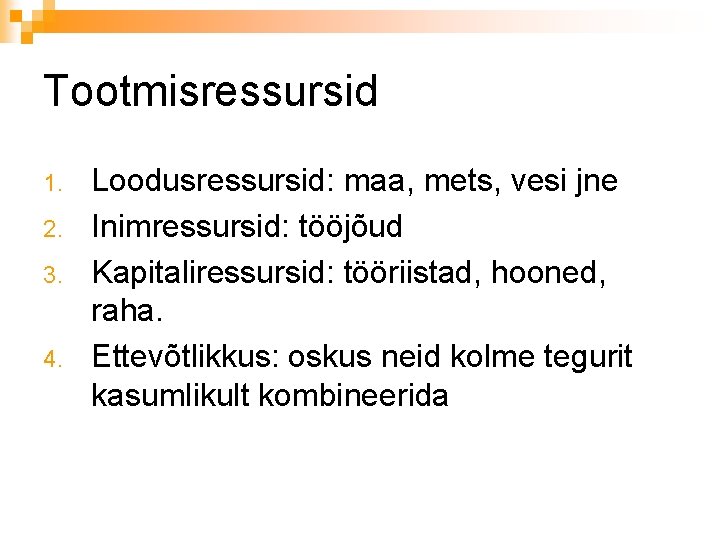 Tootmisressursid

1. Loodusressursid: maa, mets, vesi jne
2. Inimressursid: tööjõud
3. Kapitaliressursid: tööriistad, hooned, raha.
4. Ettevõtlikkus: oskus neid kolme tegurit kasumlikult kombineerida